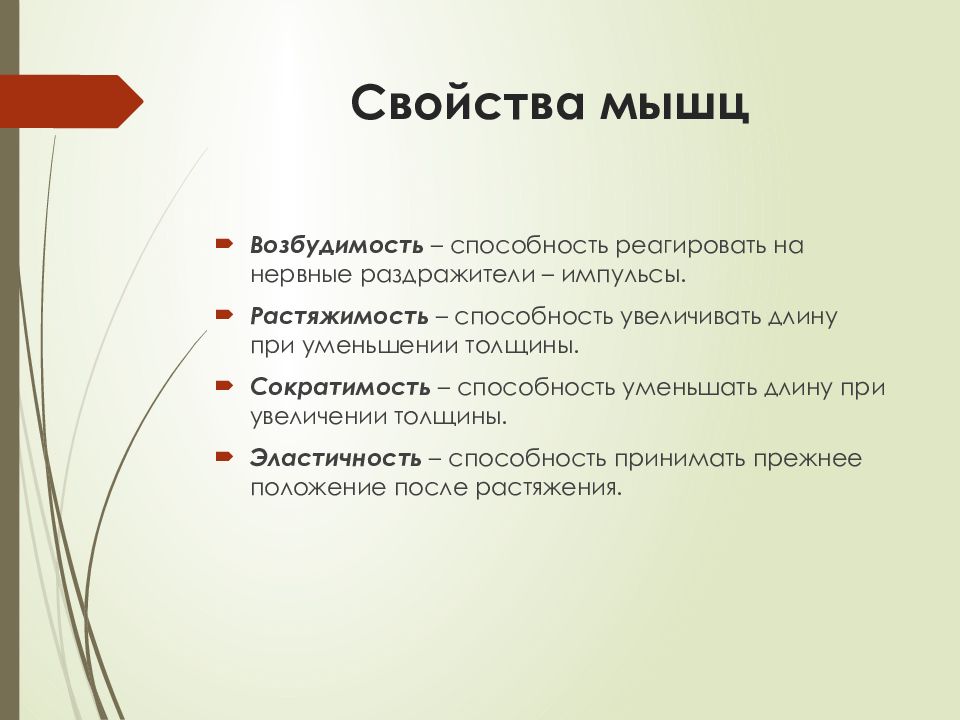 Свойства мышц

Возбудимость – способность реагировать на нервные раздражители – импульсы.

Растяжимость – способность увеличивать длину при уменьшении толщины.

Сократимость – способность уменьшать длину при увеличении толщины.

Эластичность – способность принимать прежнее положение после растяжения.